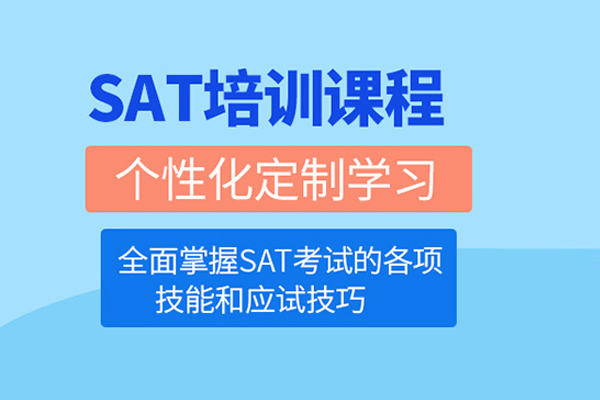 SAT培训课程

个性化定制学习

全面掌握SAT考试的各项技能和应试技巧